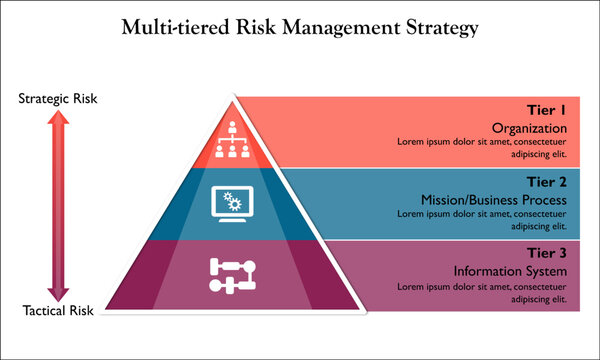 Multi-tiered Risk Management Strategy

Strategic Risk

Tactical Risk

Tier 1
Organization
Lorem ipsum dolor sit amet, consectetuer adipiscing elit.

Tier 2
Mission/Business Process
Lorem ipsum dolor sit amet, consectetuer adipiscing elit.

Tier 3
Information System
Lorem ipsum dolor sit amet, consectetuer adipiscing elit.